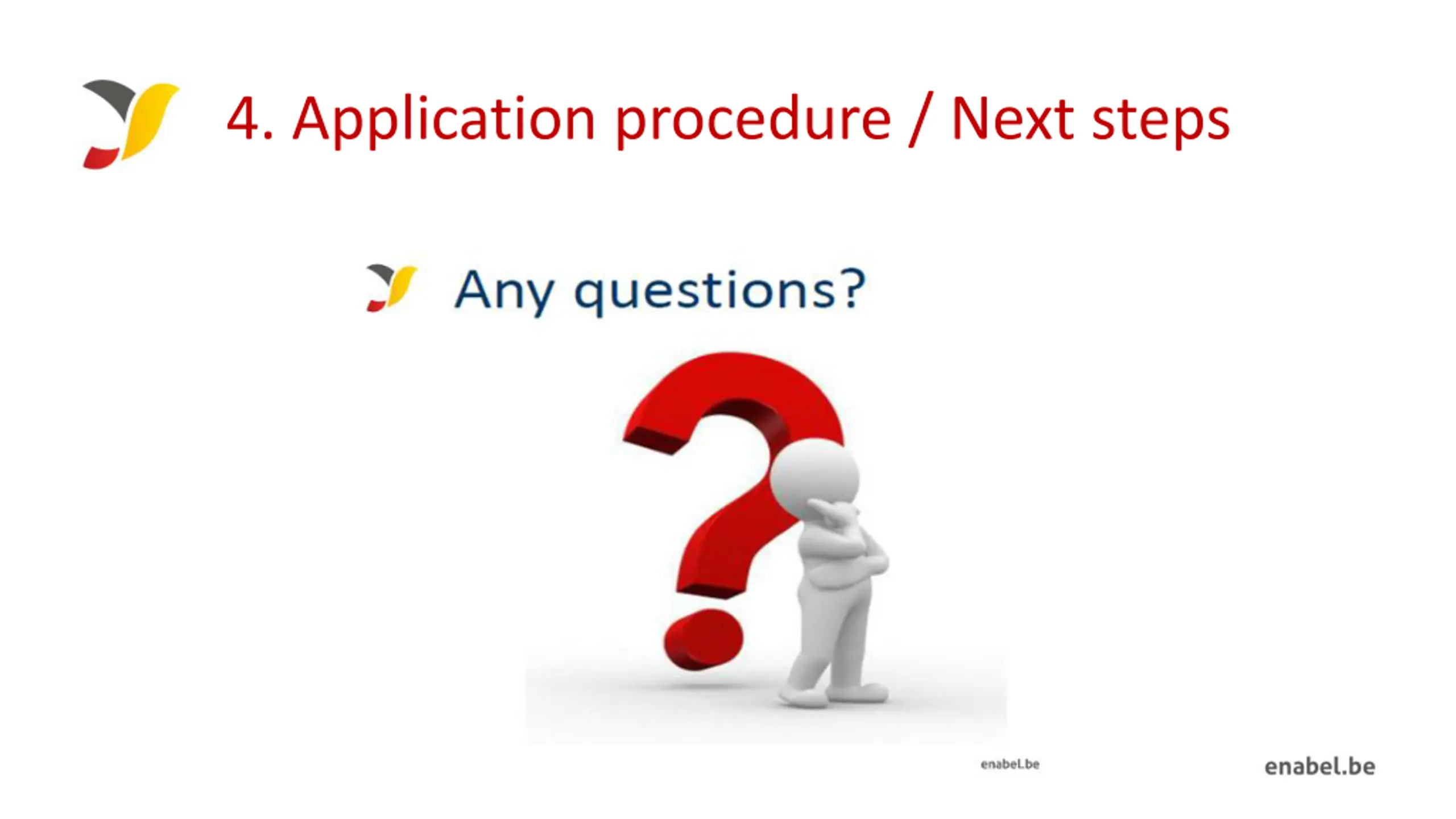 4. Application procedure / Next steps

Any questions?

enabel.be

enabel.be